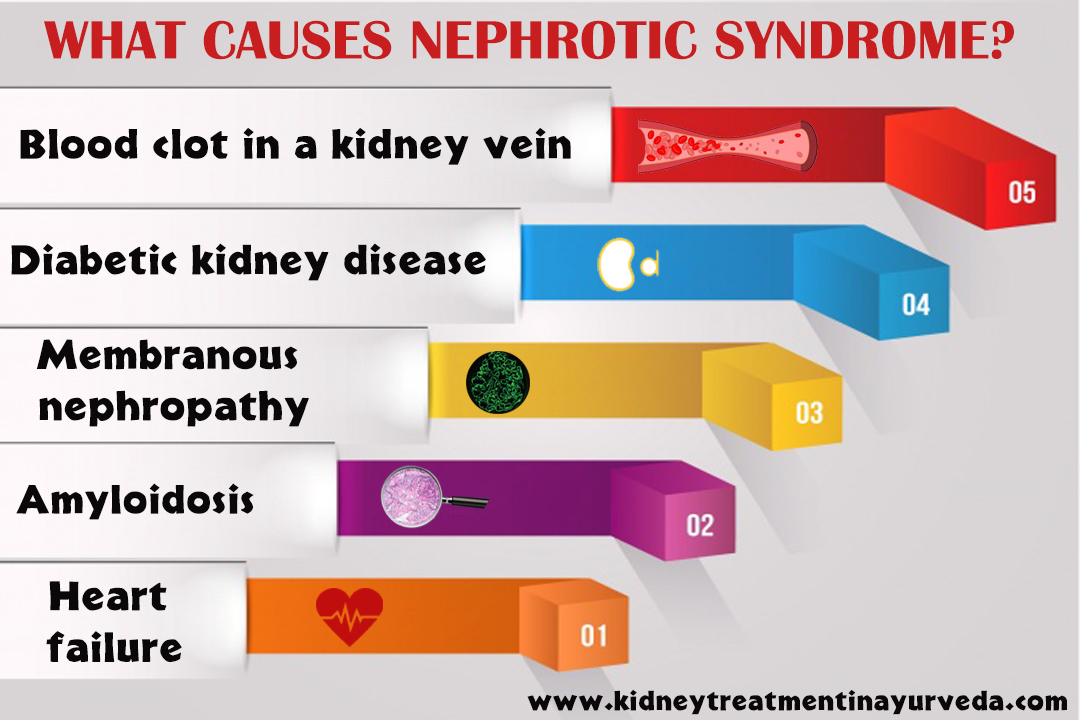 WHAT CAUSES NEPHROTIC SYNDROME?

Blood clot in a kidney vein

05

Diabetic kidney disease

04

Membranous nephropathy

03

Amyloidosis

02

Heart failure

01

www.kidneytreatmentinayurveda.com